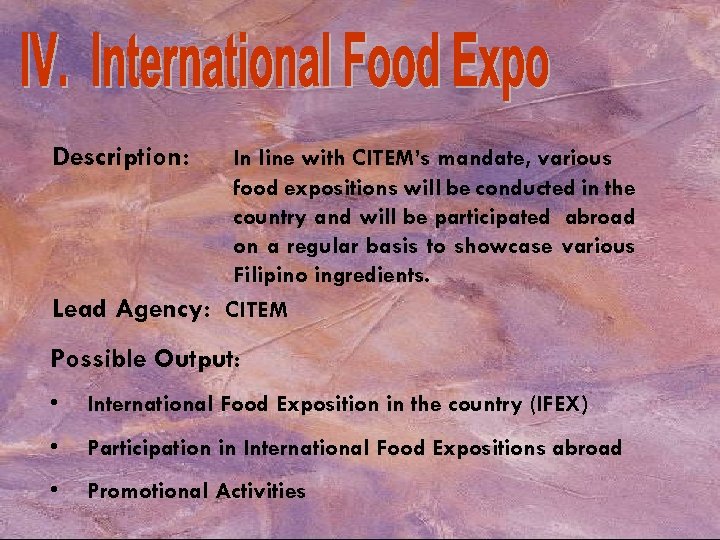 IV. International Food Expo

Description: In line with CITEM's mandate, various food expositions will be conducted in the country and will be participated abroad on a regular basis to showcase various Filipino ingredients.

Lead Agency: CITEM

Possible Output:

• International Food Exposition in the country (IFEX)

• Participation in International Food Expositions abroad

• Promotional Activities